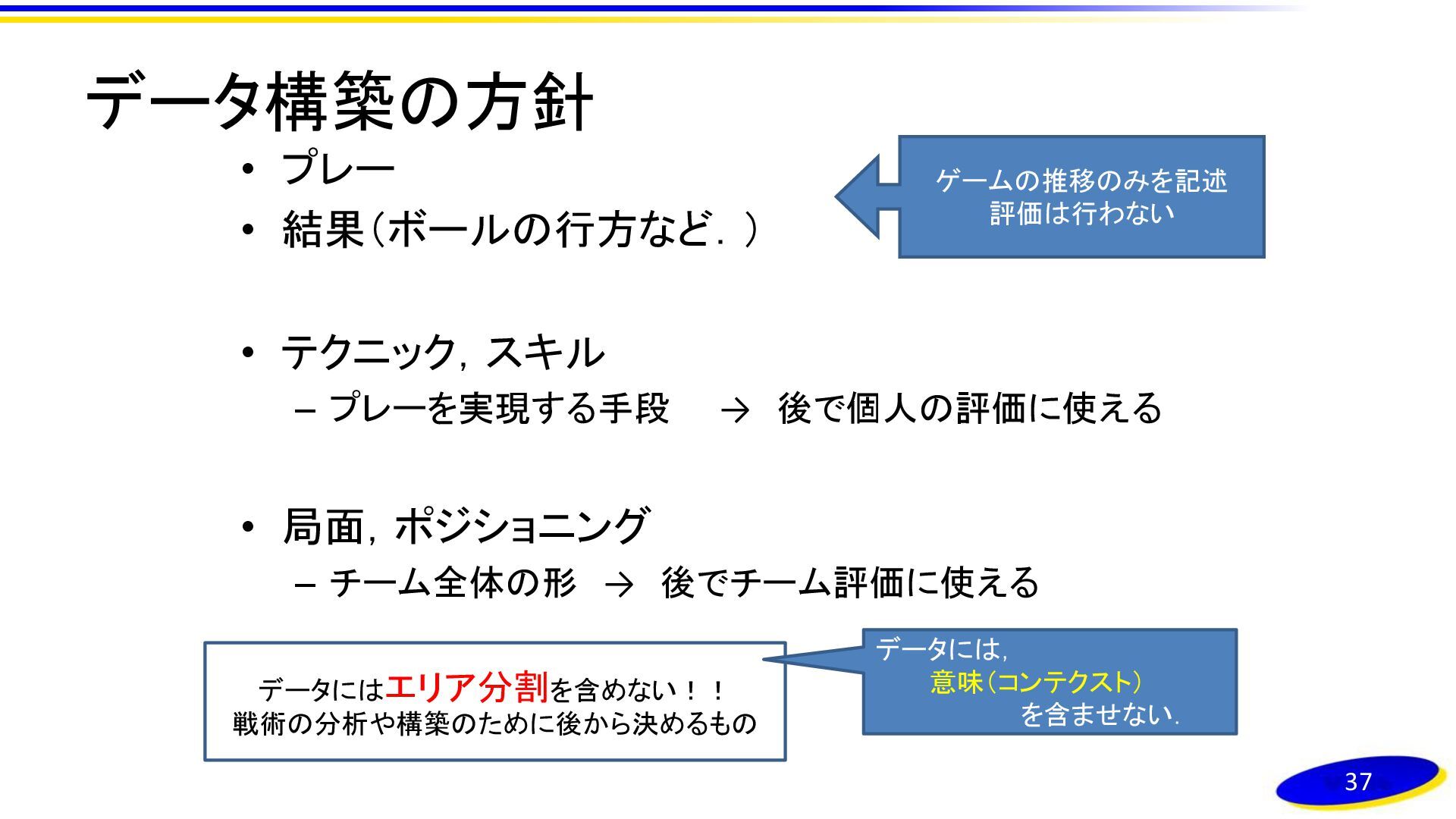 データ構築の方針

• プレー
• 結果(ボールの行方など.)

ゲームの推移のみを記述
評価は行わない

• テクニック, スキル
– プレーを実現する手段 → 後で個人の評価に使える

• 局面, ポジショニング
– チーム全体の形 → 後でチーム評価に使える

データにはエリア分割を含めない!!
戦術の分析や構築のために後から決めるもの

データには,
意味(コンテクスト)
を含ませない.

37